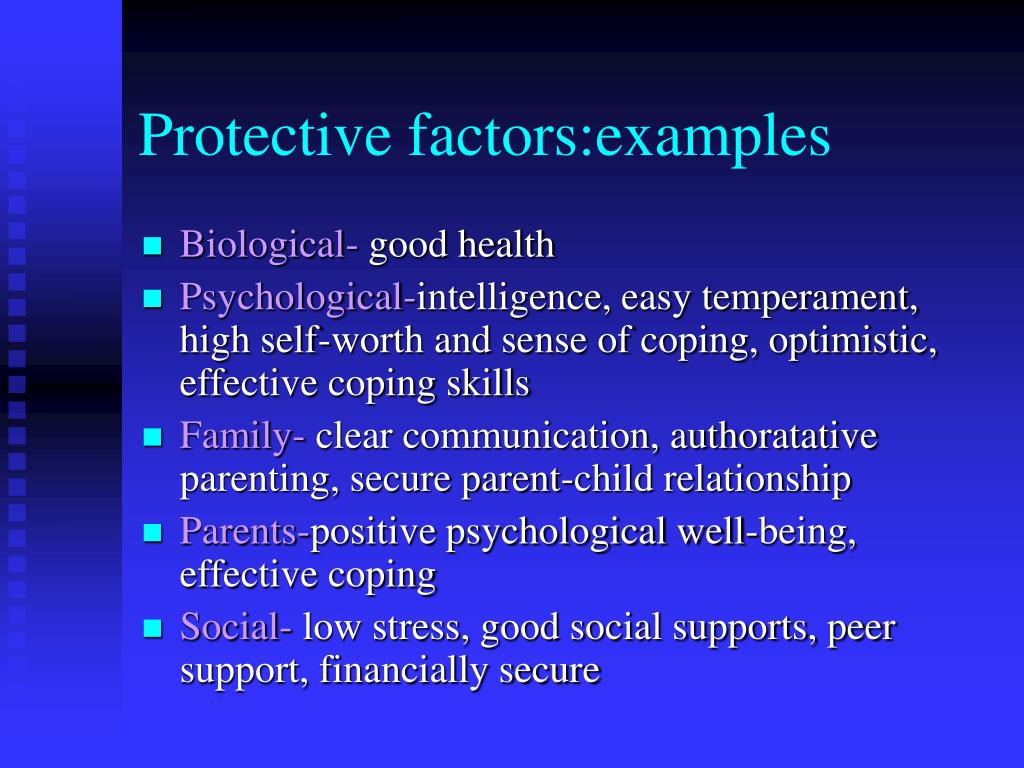 Protective factors:examples

- Biological- good health
- Psychological-intelligence, easy temperament, high self-worth and sense of coping, optimistic, effective coping skills
- Family- clear communication, authoratative parenting, secure parent-child relationship
- Parents-positive psychological well-being, effective coping
- Social- low stress, good social supports, peer support, financially secure